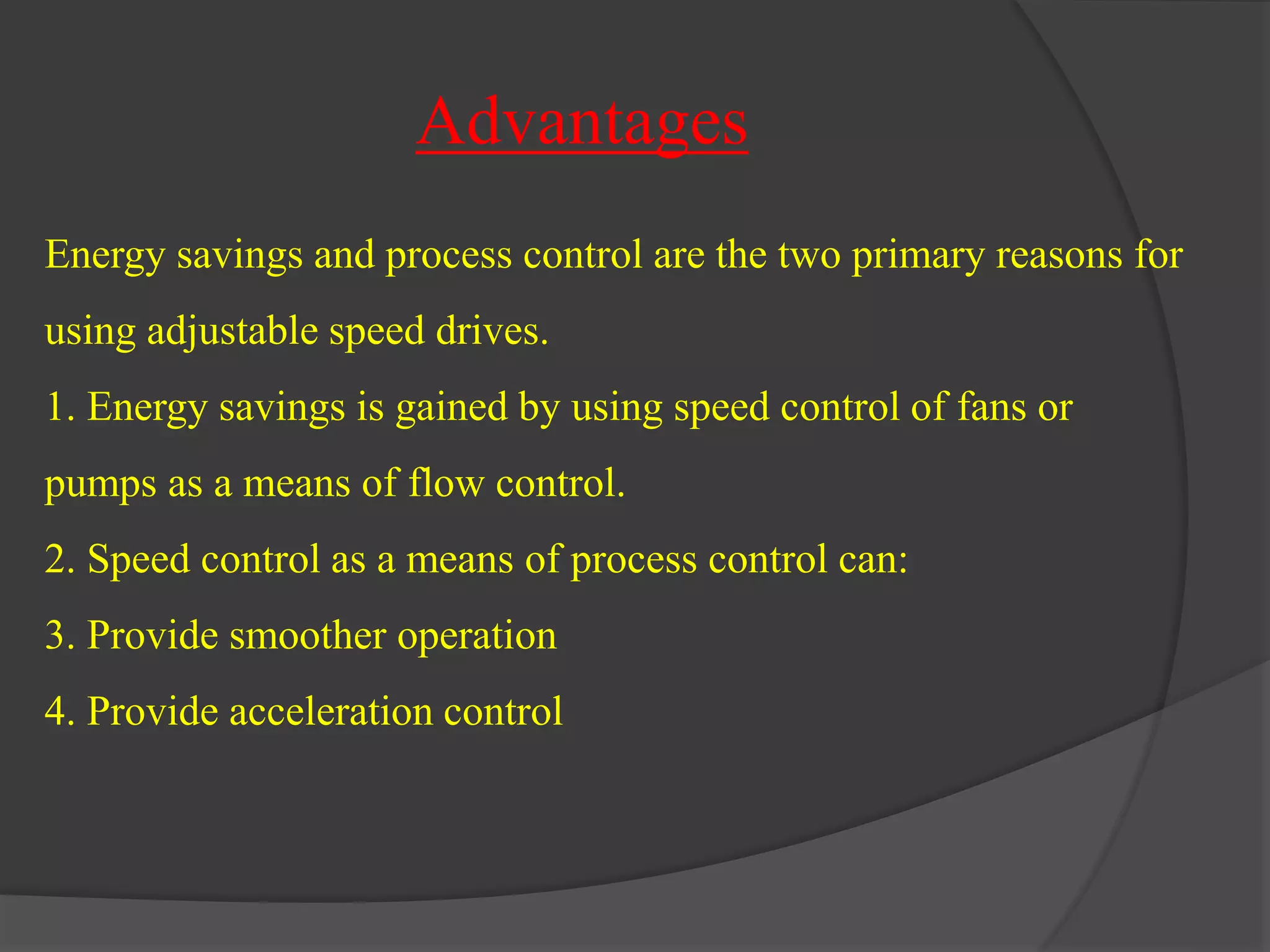 Advantages

Energy savings and process control are the two primary reasons for using adjustable speed drives.

1. Energy savings is gained by using speed control of fans or pumps as a means of flow control.

2. Speed control as a means of process control can:

3. Provide smoother operation

4. Provide acceleration control